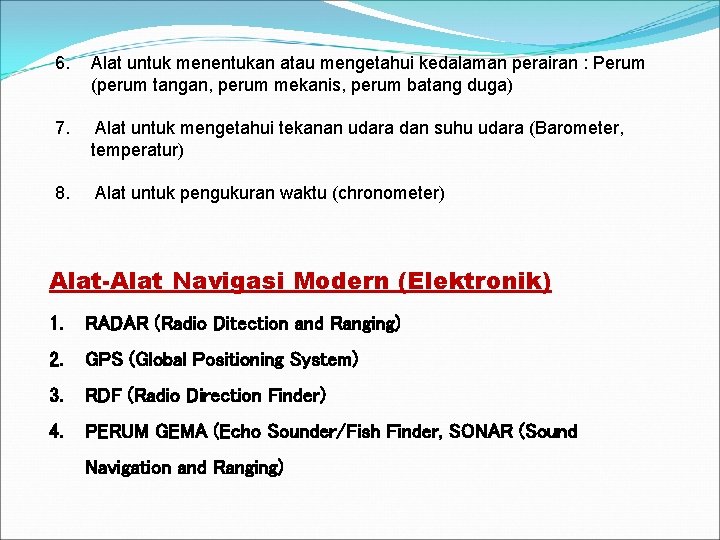 6. Alat untuk menentukan atau mengetahui kedalaman perairan : Perum (perum tangan, perum mekanis, perum batang duga)

7. Alat untuk mengetahui tekanan udara dan suhu udara (Barometer, temperatur)

8. Alat untuk pengukuran waktu (chronometer)

Alat-Alat Navigasi Modern (Elektronik)

1. RADAR (Radio Ditection and Ranging)

2. GPS (Global Positioning System)

3. RDF (Radio Direction Finder)

4. PERUM GEMA (Echo Sounder/Fish Finder, SONAR (Sound Navigation and Ranging)